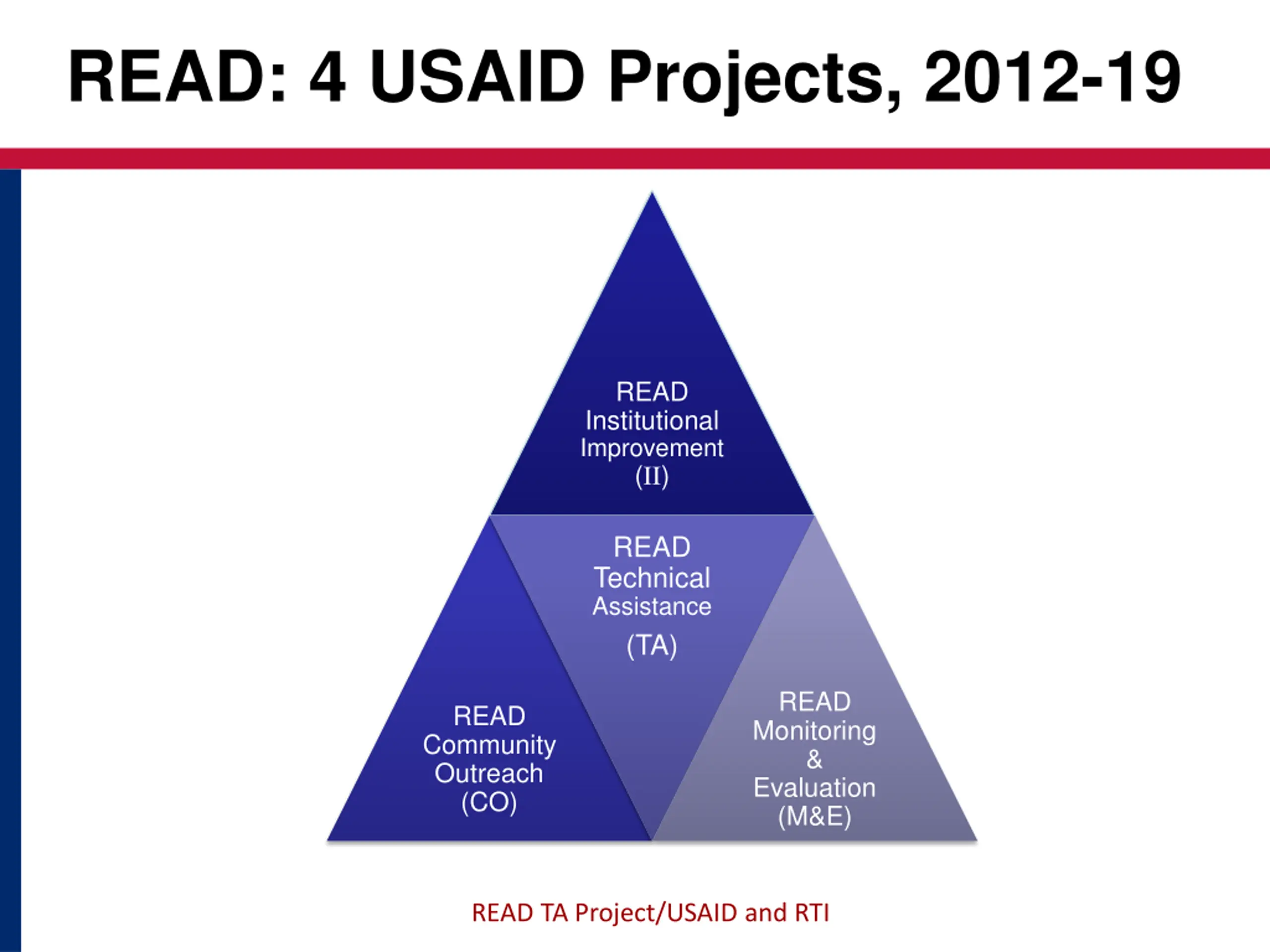 READ: 4 USAID Projects, 2012-19

READ Institutional Improvement (II)

READ Technical Assistance (TA)

READ Community Outreach (CO)

READ Monitoring & Evaluation (M&E)

READ TA Project/USAID and RTI